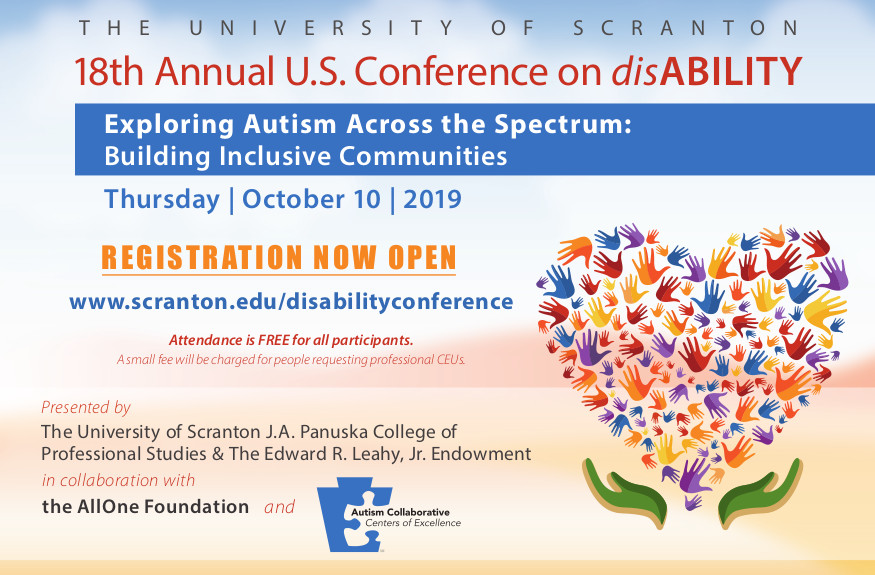 THE UNIVERSITY OF SCRANTON

18th Annual U.S. Conference on disABILITY

Exploring Autism Across the Spectrum: Building Inclusive Communities

Thursday | October 10 | 2019

REGISTRATION NOW OPEN

www.scranton.edu/disabilityconference

Attendance is FREE for all participants.
A small fee will be charged for people requesting professional CEUs.

Presented by
The University of Scranton J.A. Panuska College of Professional Studies & The Edward R. Leahy, Jr. Endowment
in collaboration with
the AllOne Foundation and Autism Collaborative Centers of Excellence